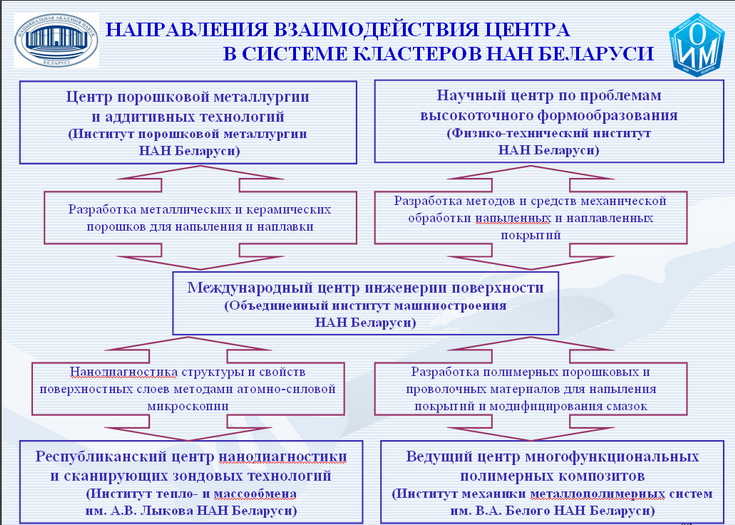 НАЦИОНАЛЬНАЯ АКАДЕМИЯ НАУК БЕЛАРУСИ

НАПРАВЛЕНИЯ ВЗАИМОДЕЙСТВИЯ ЦЕНТРА В СИСТЕМЕ КЛАСТЕРОВ НАН БЕЛАРУСИ

ОИМ

Центр порошковой металлургии и аддитивных технологий (Институт порошковой металлургии НАН Беларуси)

Научный центр по проблемам высокоточного формообразования (Физико-технический институт НАН Беларуси)

Разработка металлических и керамических порошков для напыления и наплавки

Разработка методов и средств механической обработки напыленных и наплавленных покрытий

Международный центр инженерии поверхности (Объединенный институт машиностроения НАН Беларуси)

Нанодиагностика структуры и свойств поверхностных слоев методами атомно-силовой микроскопии

Разработка полимерных порошковых и проволочных материалов для напыления покрытий и модифицирования смазок

Республиканский центр нанодиагностики и сканирующих зондовых технологий (Институт тепло- и массообмена им. А.В. Лыкова НАН Беларуси)

Ведущий центр многофункциональных полимерных композитов (Институт механики металлополимерных систем им. В.А. Белого НАН Беларуси)